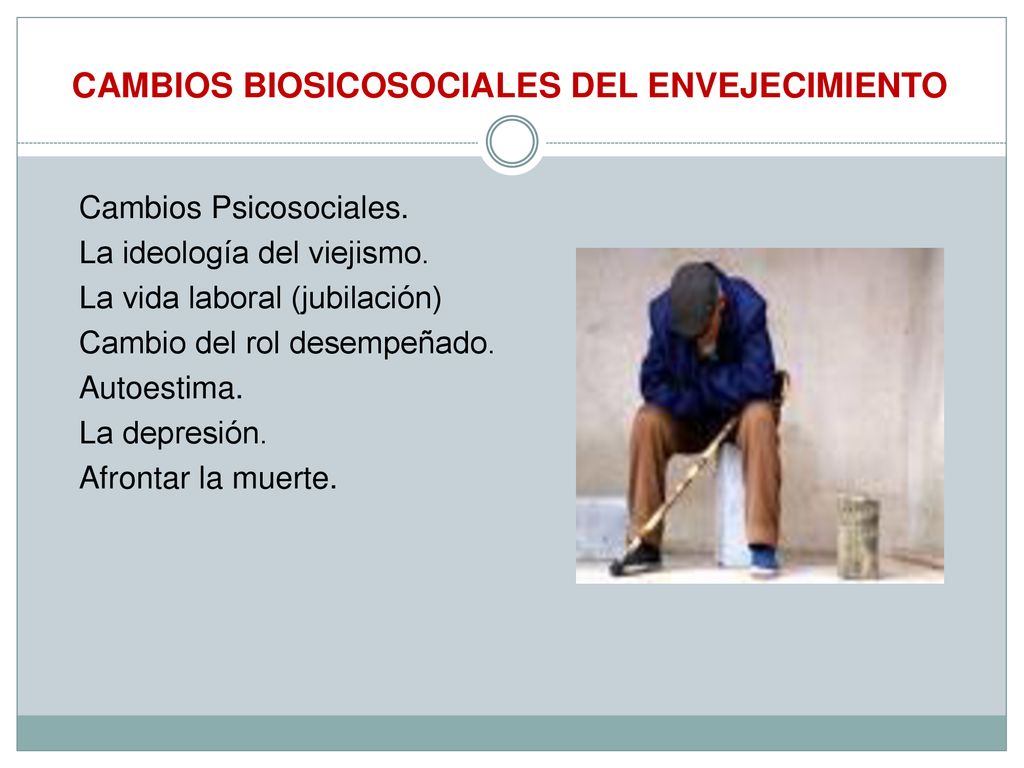 CAMBIOS BIOSICOSOCIALES DEL ENVEJECIMIENTO

Cambios Psicosociales.
La ideología del viejismo.
La vida laboral (jubilación)
Cambio del rol desempeñado.
Autoestima.
La depresión.
Afrontar la muerte.